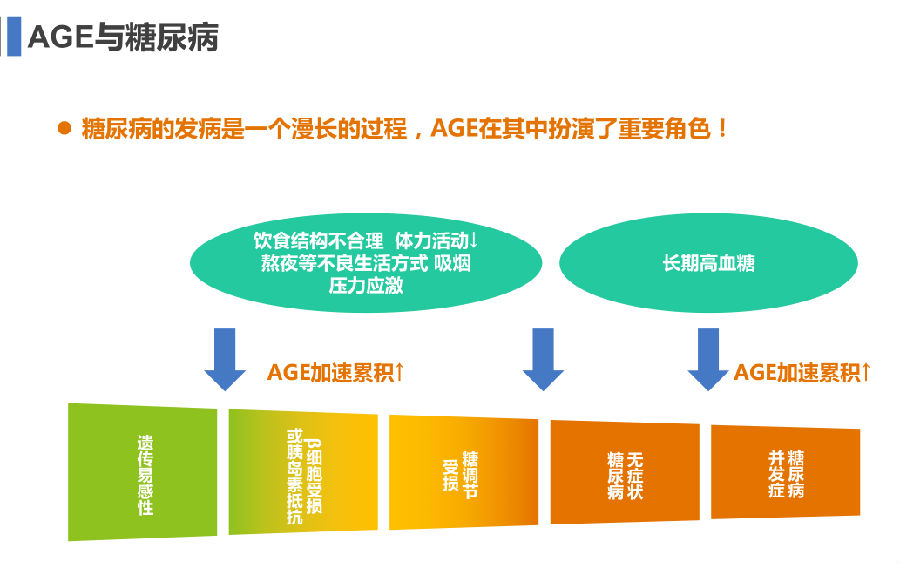 AGE与糖尿病

糖尿病的发病是一个漫长的过程，AGE在其中扮演了重要角色！

饮食结构不合理 体力活动↓ 熬夜等不良生活方式 吸烟 压力应激

长期高血糖

AGE加速累积↑

AGE加速累积↑

遗传易感性

β细胞受损或胰岛素抵抗

糖调节受损

无症状糖尿病

糖尿病并发症